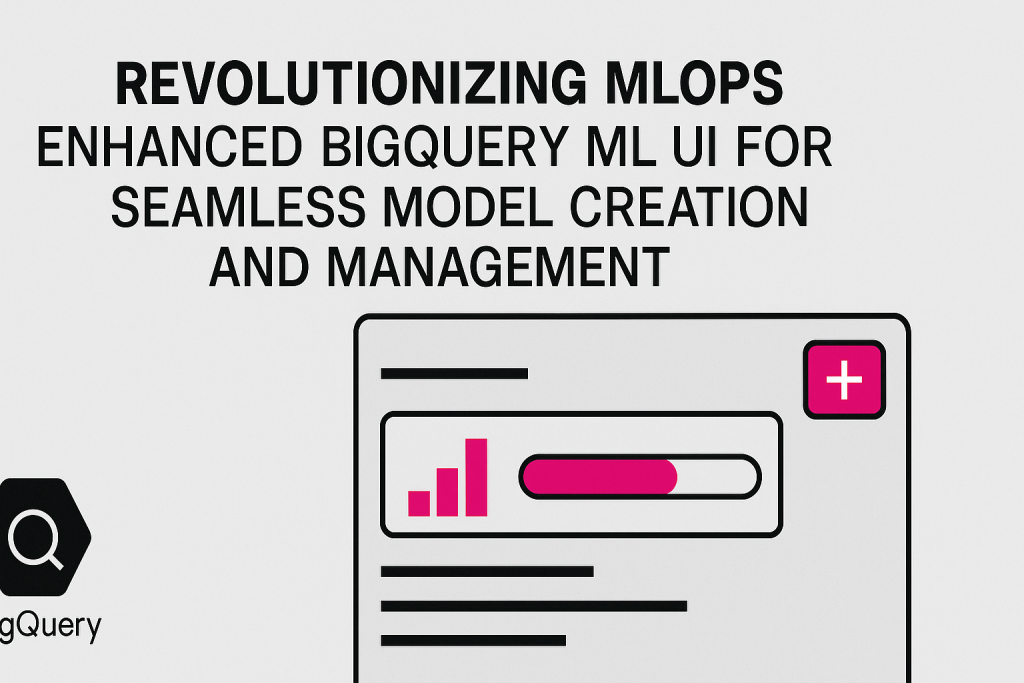 REVOLUTIONIZING MLOPS
ENHANCED BIGQUERY ML UI FOR SEAMLESS MODEL CREATION AND MANAGEMENT

gQuery